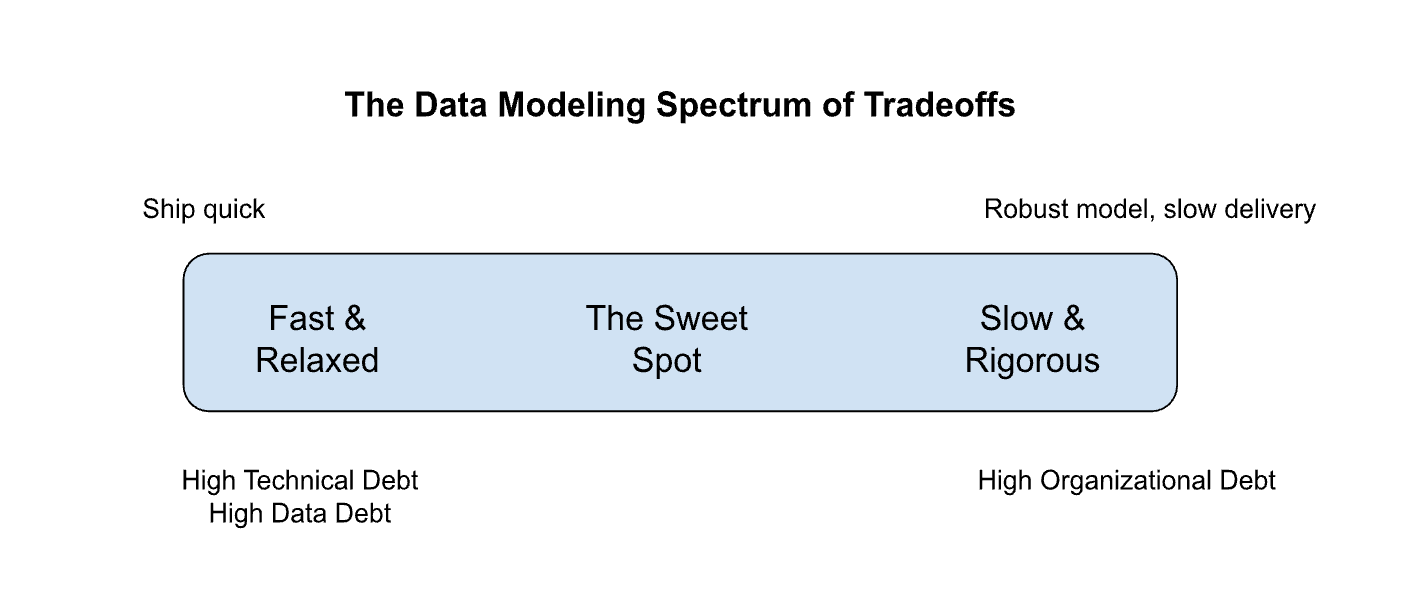 The Data Modeling Spectrum of Tradeoffs

Ship quick

Robust model, slow delivery

Fast & Relaxed

The Sweet Spot

Slow & Rigorous

High Technical Debt
High Data Debt

High Organizational Debt